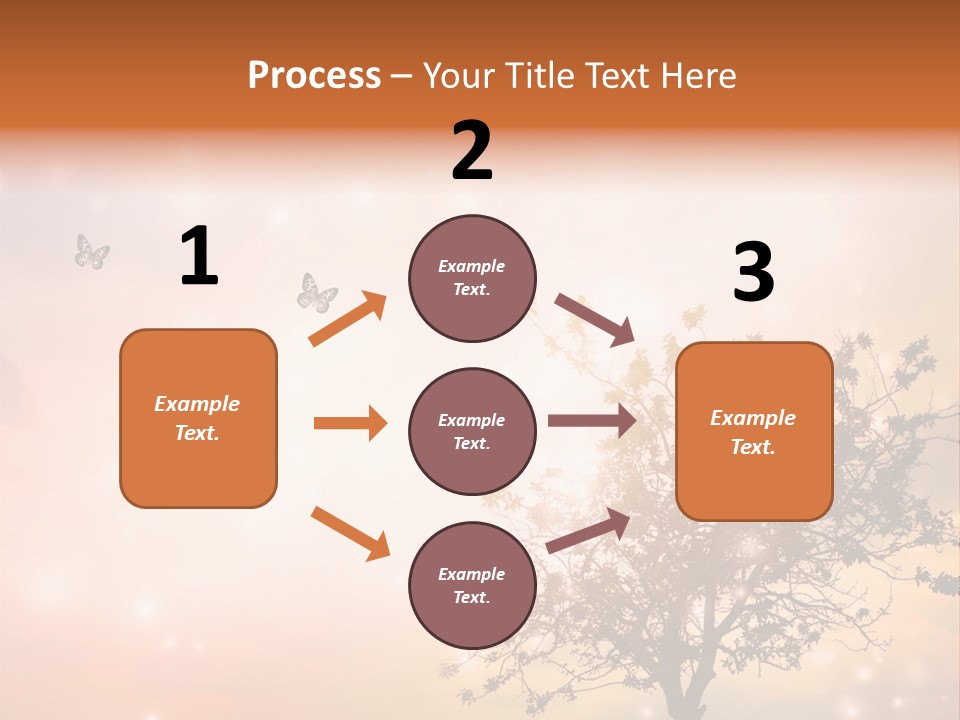 Process – Your Title Text Here

2

1

3

Example Text.

Example Text.

Example Text.

Example Text.

Example Text.